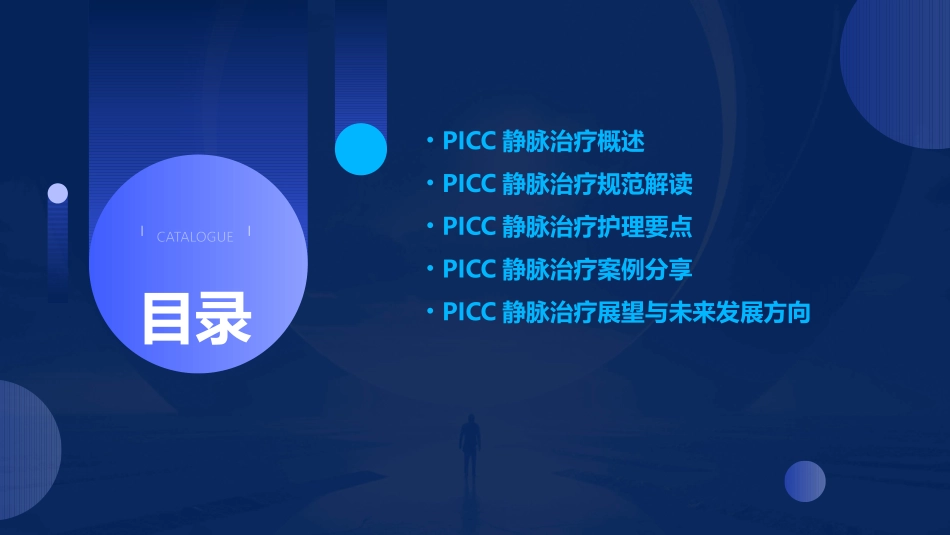 CATALOGUE

目录

• PICC 静脉治疗概述
• PICC 静脉治疗规范解读
• PICC 静脉治疗护理要点
• PICC 静脉治疗案例分享
• PICC 静脉治疗展望与未来发展方向